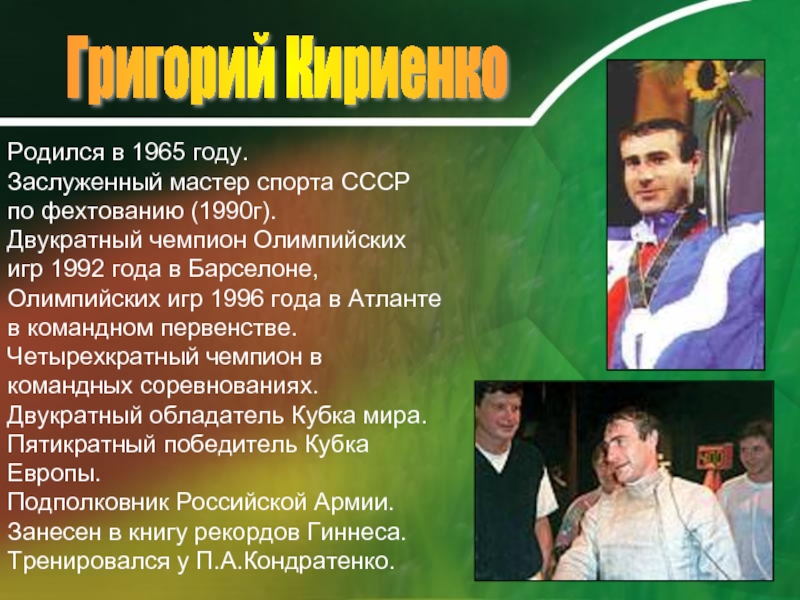 Григорий Кириенко

Родился в 1965 году.
Заслуженный мастер спорта СССР по фехтованию (1990г).
Двукратный чемпион Олимпийских игр 1992 года в Барселоне, Олимпийских игр 1996 года в Атланте в командном первенстве.
Четырехкратный чемпион в командных соревнованиях.
Двукратный обладатель Кубка мира.
Пятикратный победитель Кубка Европы.
Подполковник Российской Армии.
Занесен в книгу рекордов Гиннеса.
Тренировался у П.А.Кондратенко.